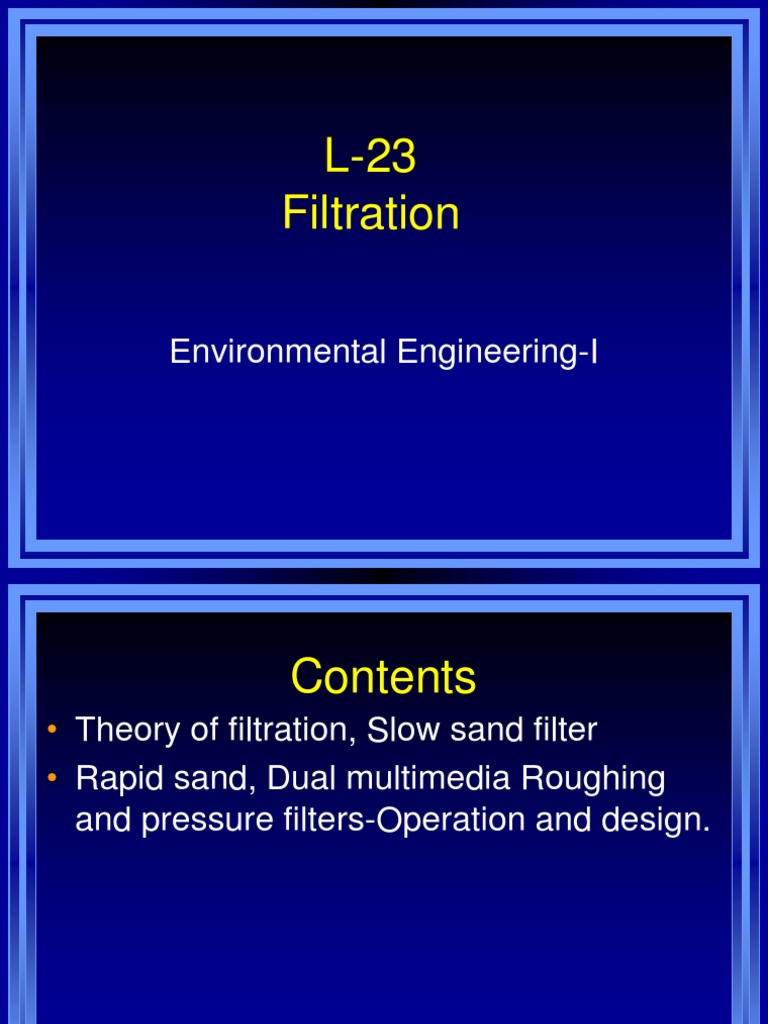 L-23
Filtration

Environmental Engineering-I

Contents

• Theory of filtration, Slow sand filter
• Rapid sand, Dual multimedia Roughing and pressure filters-Operation and design.